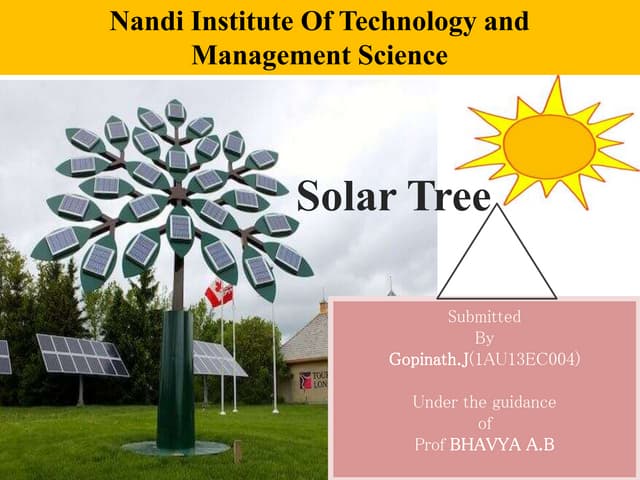 Nandi Institute Of Technology and Management Science

Solar Tree

Submitted
By
Gopinath.J(1AU13EC004)

Under the guidance
of
Prof BHAVYA A.B